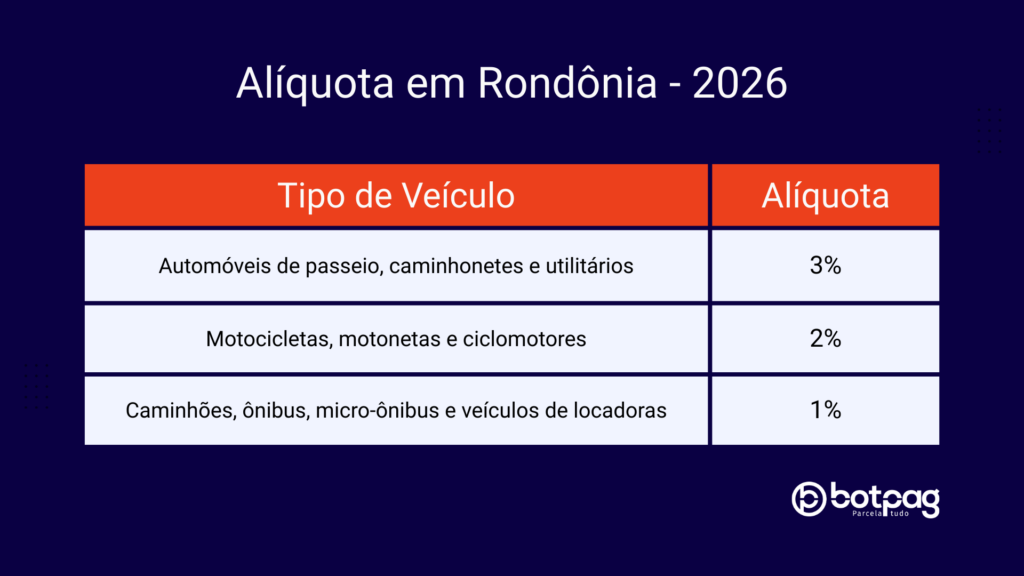 Alíquota em Rondônia - 2026

| Tipo de Veículo | Alíquota |
|---|---|
| Automóveis de passeio, caminhonetes e utilitários | 3% |
| Motocicletas, motonetas e ciclomotores | 2% |
| Caminhões, ônibus, micro-ônibus e veículos de locadoras | 1% |

botpag
Parcela tudo